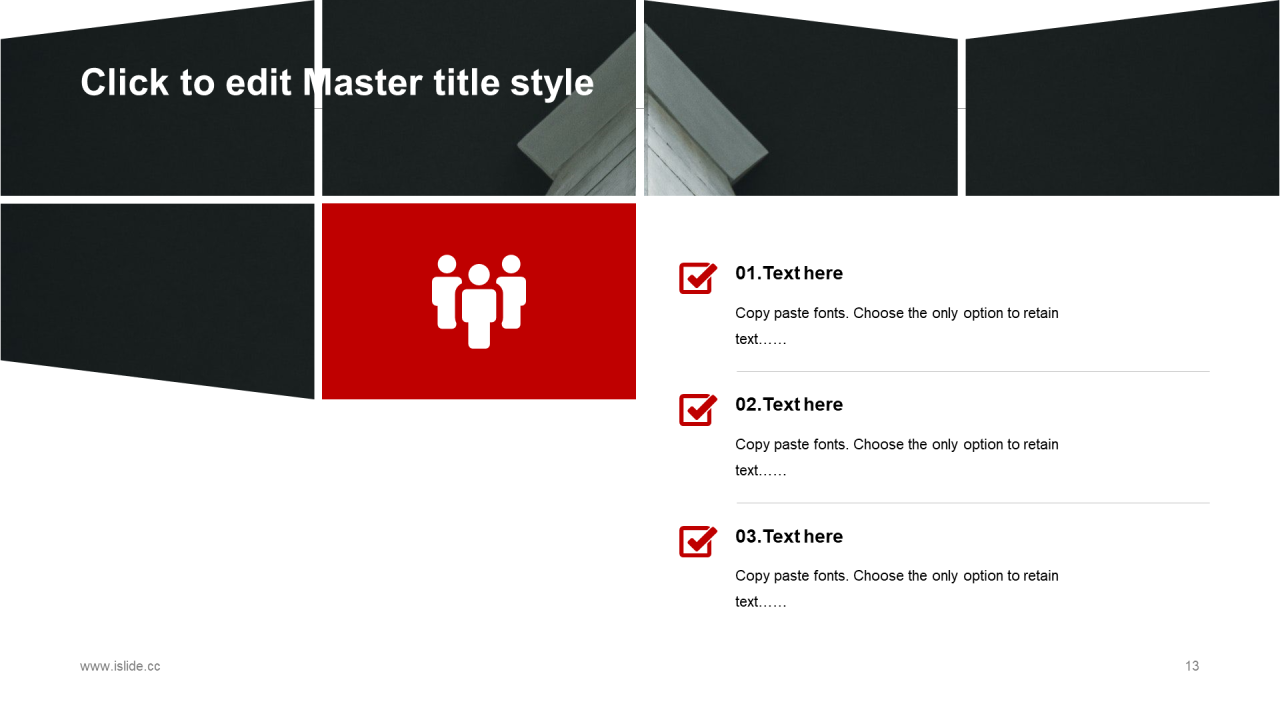 Click to edit Master title style

01.Text here

Copy paste fonts. Choose the only option to retain text……

02.Text here

Copy paste fonts. Choose the only option to retain text……

03.Text here

Copy paste fonts. Choose the only option to retain text……

www.islide.cc

13